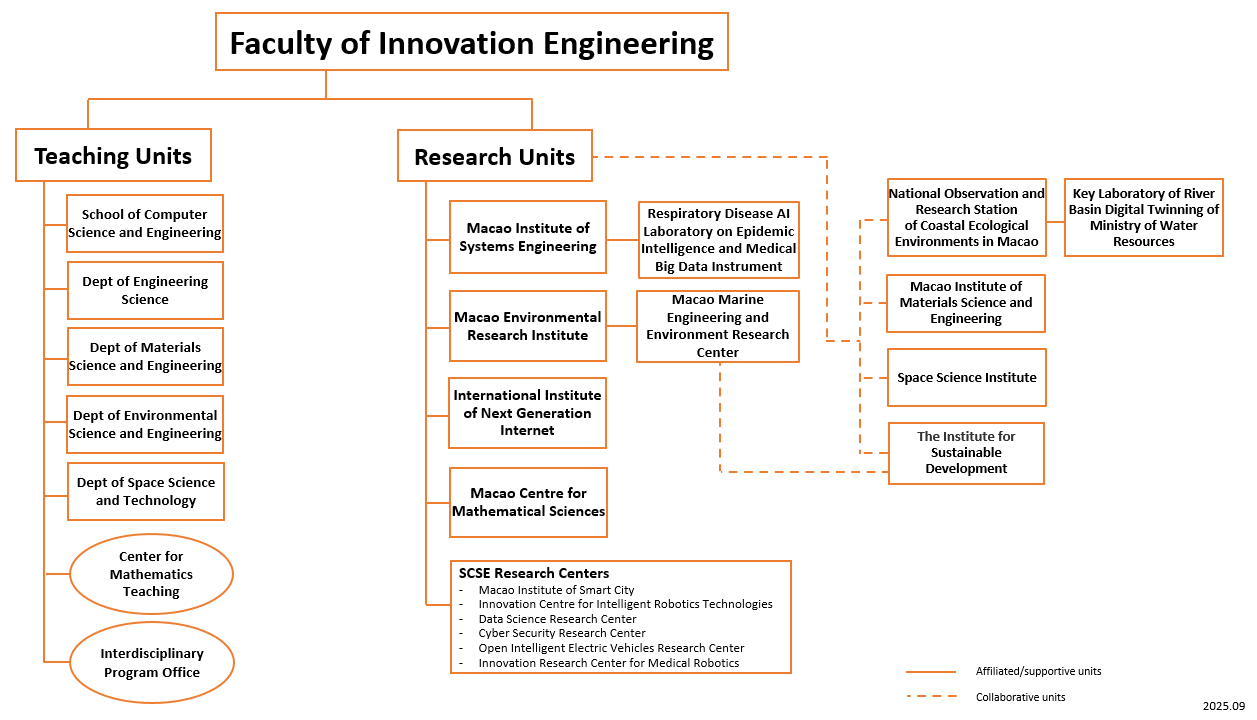 Faculty of Innovation Engineering

Teaching Units

School of Computer Science and Engineering

Dept of Engineering Science

Dept of Materials Science and Engineering

Dept of Environmental Science and Engineering

Dept of Space Science and Technology

Center for Mathematics Teaching

Interdisciplinary Program Office

Research Units

Macao Institute of Systems Engineering

Respiratory Disease AI Laboratory on Epidemic Intelligence and Medical Big Data Instrument

Macao Environmental Research Institute

Macao Marine Engineering and Environment Research Center

International Institute of Next Generation Internet

Macao Centre for Mathematical Sciences

SCSE Research Centers
- Macao Institute of Smart City
- Innovation Centre for Intelligent Robotics Technologies
- Data Science Research Center
- Cyber Security Research Center
- Open Intelligent Electric Vehicles Research Center
- Innovation Research Center for Medical Robotics

National Observation and Research Station of Coastal Ecological Environments in Macao

Key Laboratory of River Basin Digital Twinning of Ministry of Water Resources

Macao Institute of Materials Science and Engineering

Space Science Institute

The Institute for Sustainable Development

Affiliated/supportive units

Collaborative units

2025.09